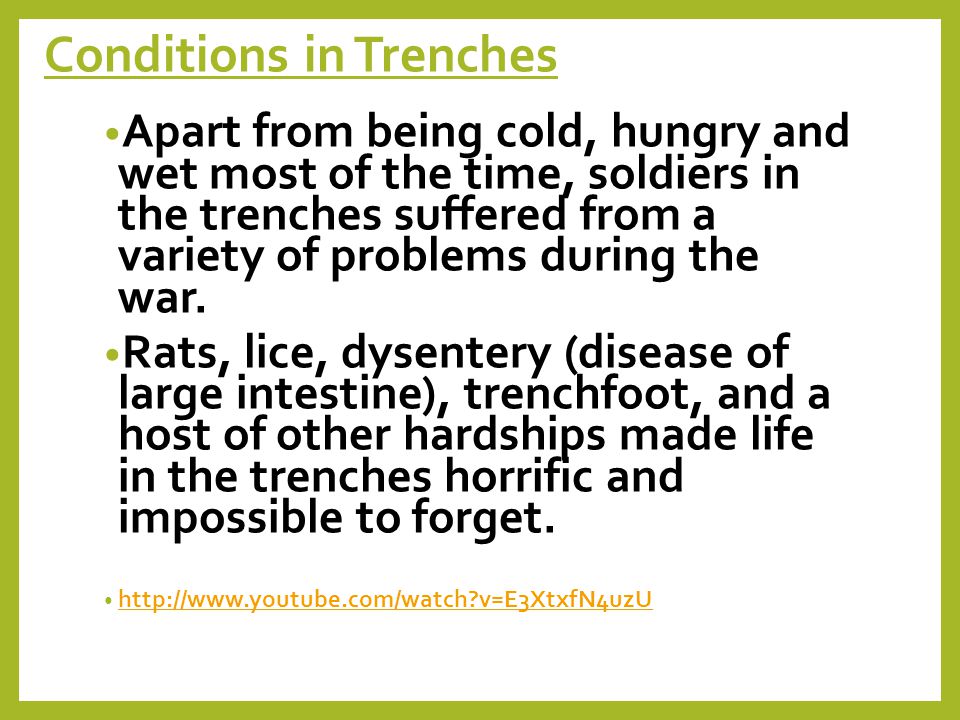 Conditions in Trenches

•Apart from being cold, hungry and wet most of the time, soldiers in the trenches suffered from a variety of problems during the war.

•Rats, lice, dysentery (disease of large intestine), trenchfoot, and a host of other hardships made life in the trenches horrific and impossible to forget.

• http://www.youtube.com/watch?v=E3XtxfN4uzU